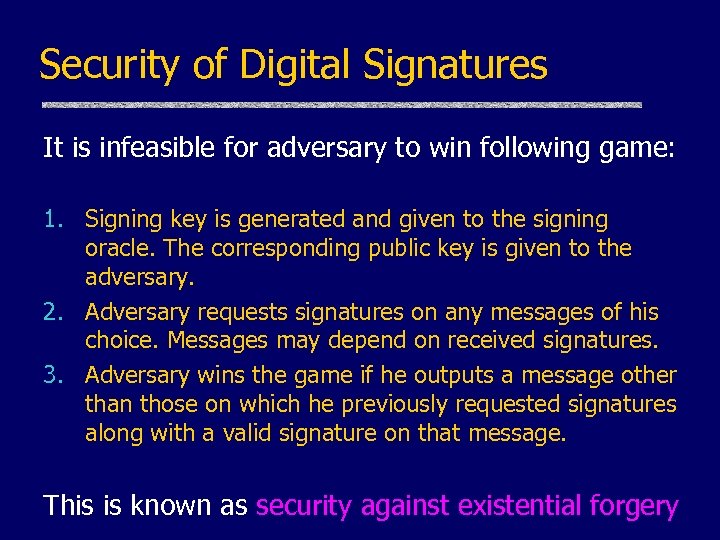 Security of Digital Signatures

It is infeasible for adversary to win following game:

1. Signing key is generated and given to the signing oracle. The corresponding public key is given to the adversary.
2. Adversary requests signatures on any messages of his choice. Messages may depend on received signatures.
3. Adversary wins the game if he outputs a message other than those on which he previously requested signatures along with a valid signature on that message.

This is known as security against existential forgery